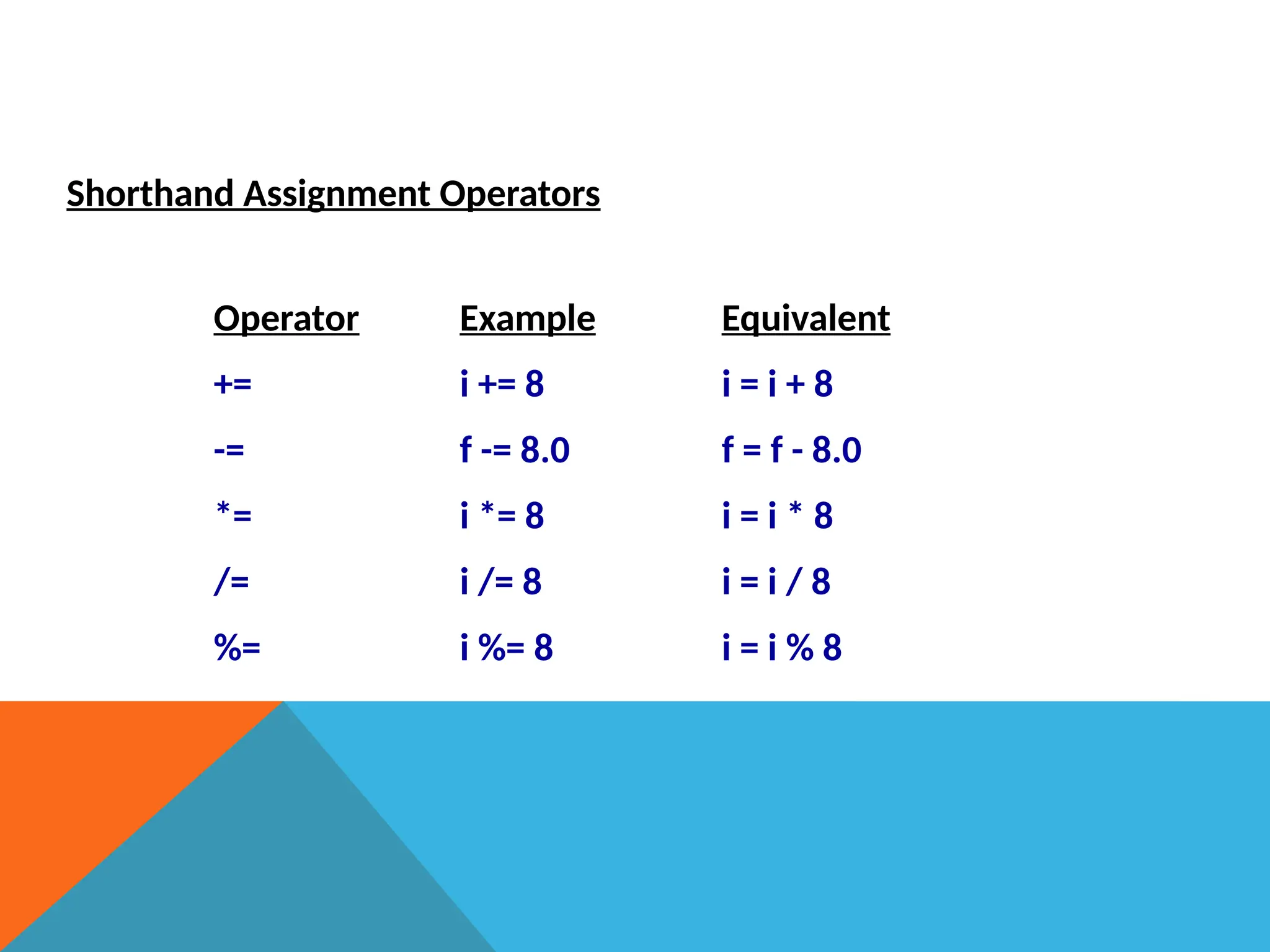 Shorthand Assignment Operators

| Operator | Example | Equivalent |
|---|---|---|
| += | i += 8 | i = i + 8 |
| -= | f -= 8.0 | f = f - 8.0 |
| *= | i *= 8 | i = i * 8 |
| /= | i /= 8 | i = i / 8 |
| %= | i %= 8 | i = i % 8 |